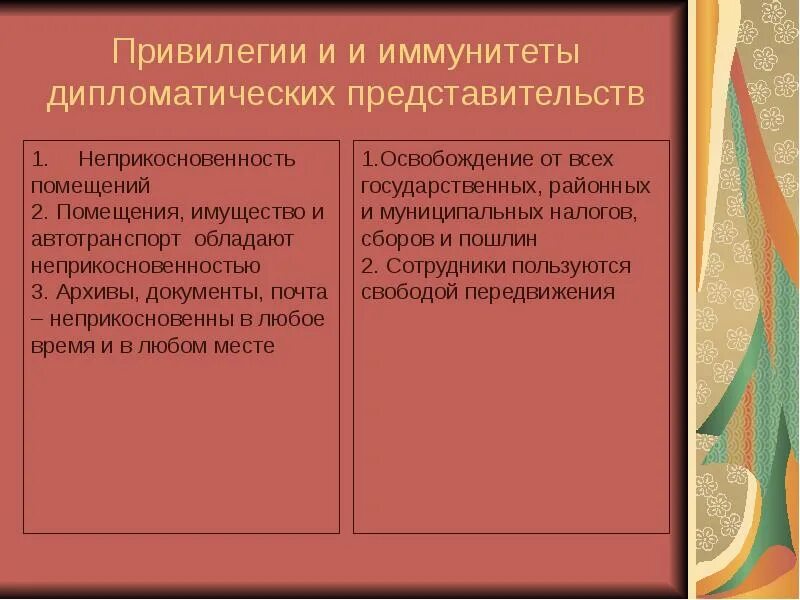 Привилегии и и иммунитеты дипломатических представительств

1. Неприкосновенность помещений
2. Помещения, имущество и автотранспорт обладают неприкосновенностью
3. Архивы, документы, почта – неприкосновенны в любое время и в любом месте

1.Освобождение от всех государственных, районных и муниципальных налогов, сборов и пошлин
2. Сотрудники пользуются свободой передвижения